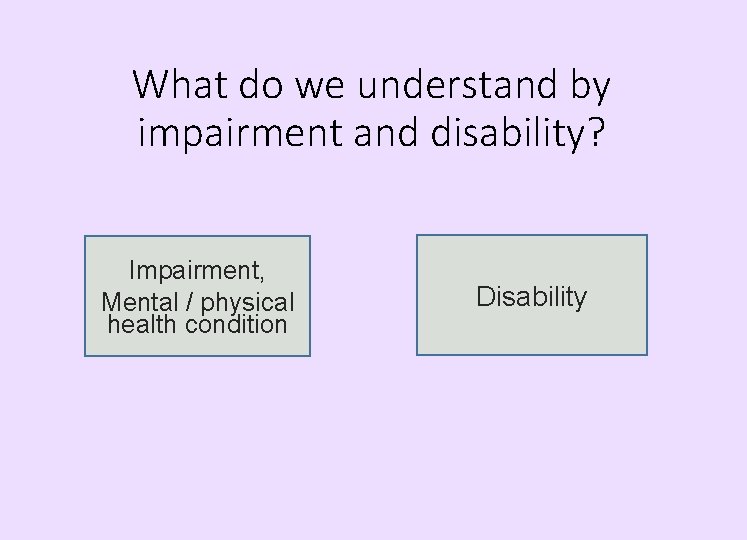 What do we understand by impairment and disability?

Impairment, Mental / physical health condition

Disability